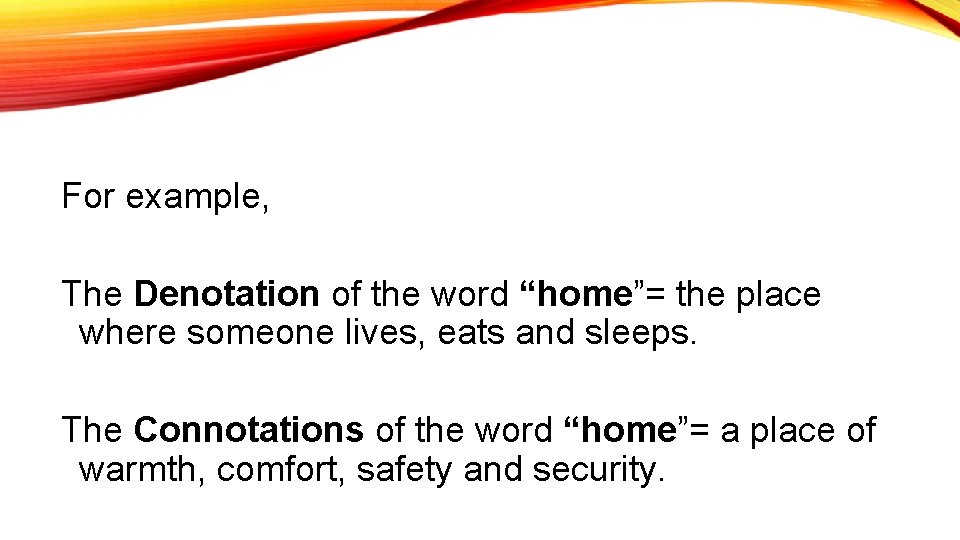 For example,

The Denotation of the word “home”= the place where someone lives, eats and sleeps.

The Connotations of the word “home”= a place of warmth, comfort, safety and security.